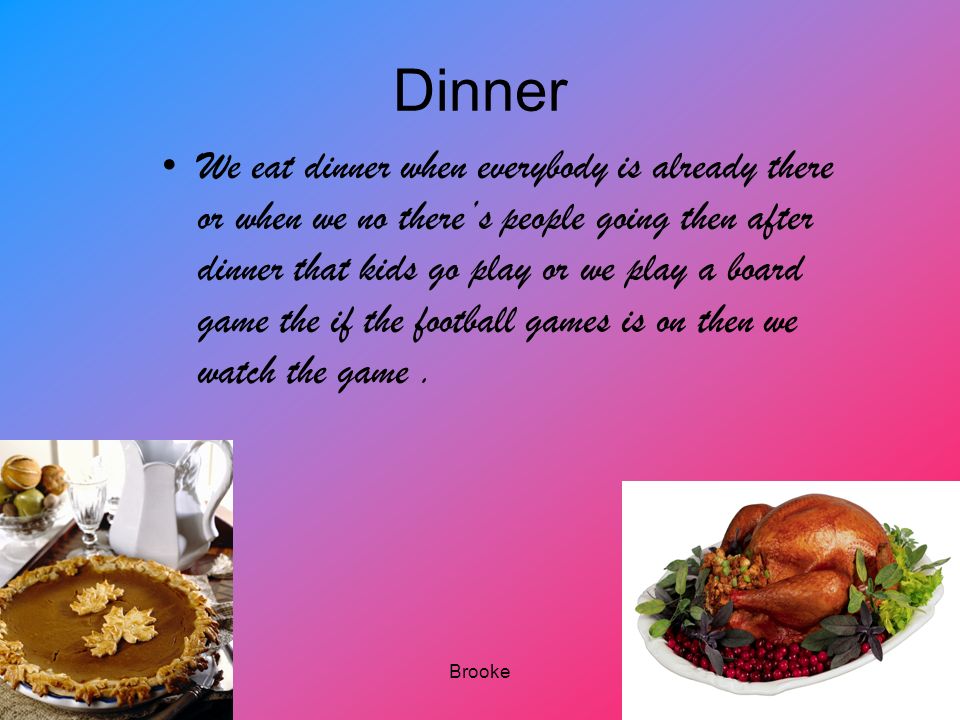 Dinner

• We eat dinner when everybody is already there or when we no there's people going then after dinner that kids go play or we play a board game the if the football games is on then we watch the game .

Brooke